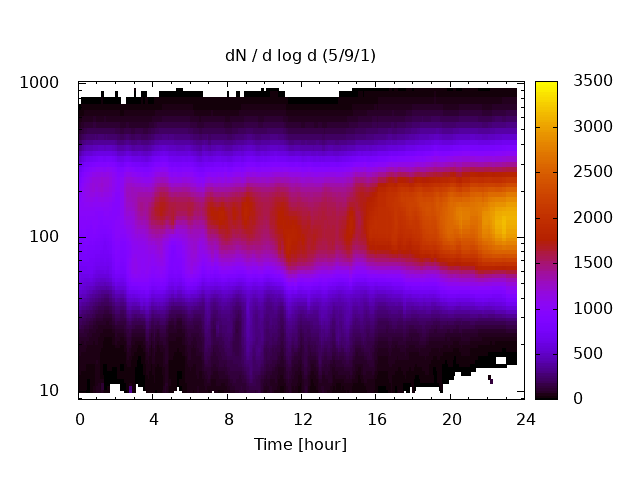 dN / d log d (5/9/1)

1000
100
10

0
4
8
12
16
20
24

Time [hour]

3500
3000
2500
2000
1500
1000
500
0